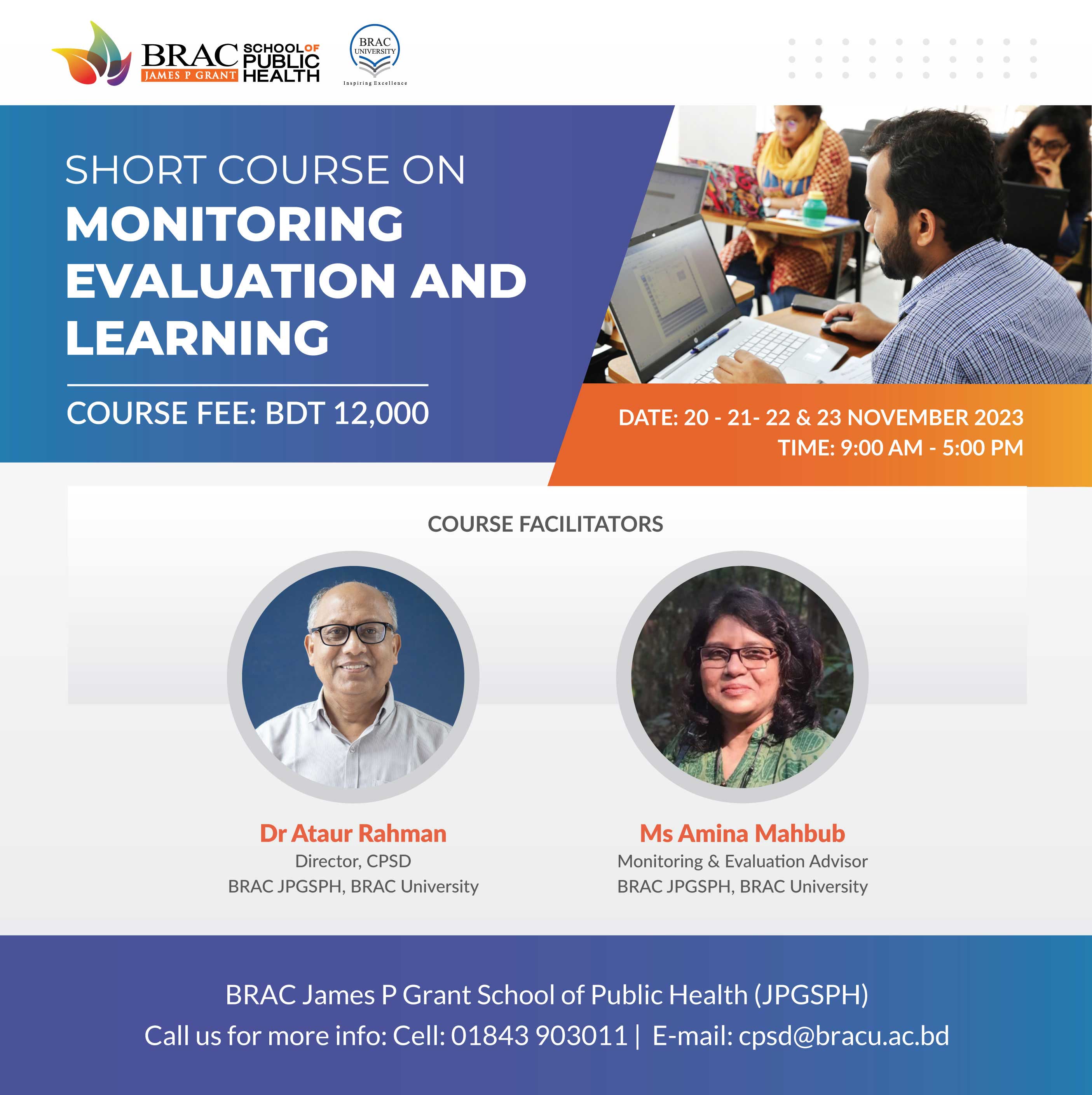 BRAC JAMES P GRANT SCHOOL OF PUBLIC HEALTH

BRAC UNIVERSITY
Inspiring Excellence

SHORT COURSE ON
MONITORING EVALUATION AND LEARNING

COURSE FEE: BDT 12,000

DATE: 20 - 21- 22 & 23 NOVEMBER 2023
TIME: 9:00 AM - 5:00 PM

COURSE FACILITATORS

Dr Ataur Rahman
Director, CPSD
BRAC JPGSPH, BRAC University

Ms Amina Mahbub
Monitoring & Evaluation Advisor
BRAC JPGSPH, BRAC University

BRAC James P Grant School of Public Health (JPGSPH)
Call us for more info: Cell: 01843 903011 | E-mail: cpsd@bracu.ac.bd